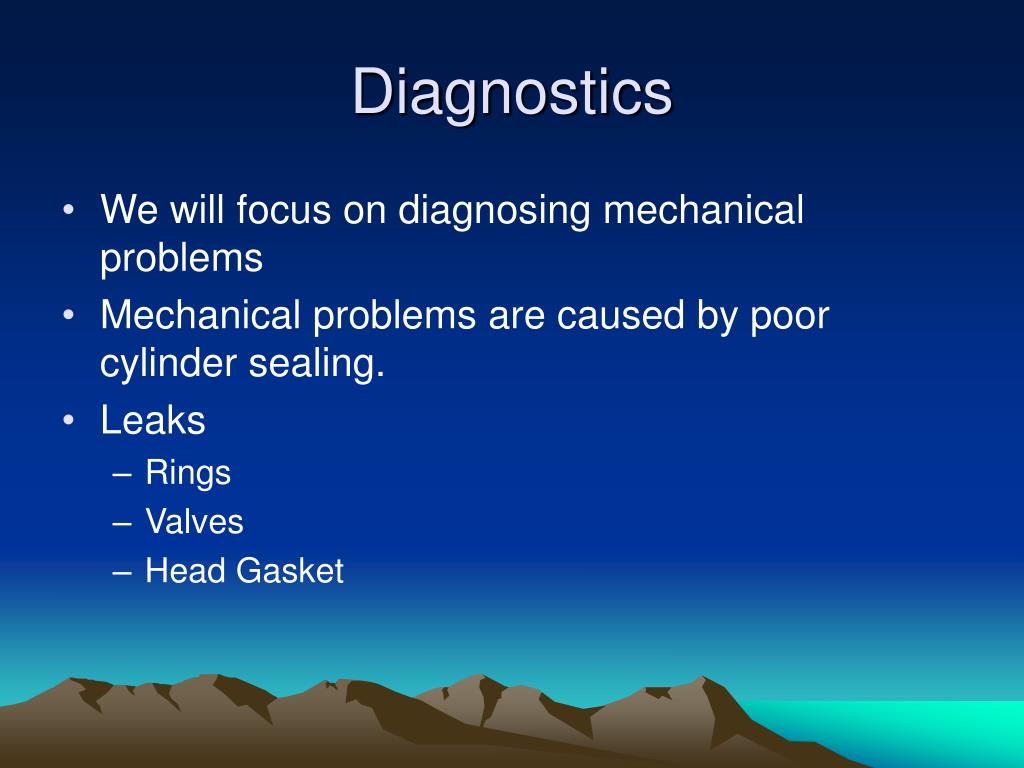 Diagnostics

• We will focus on diagnosing mechanical problems
• Mechanical problems are caused by poor cylinder sealing.
• Leaks
  – Rings
  – Valves
  – Head Gasket